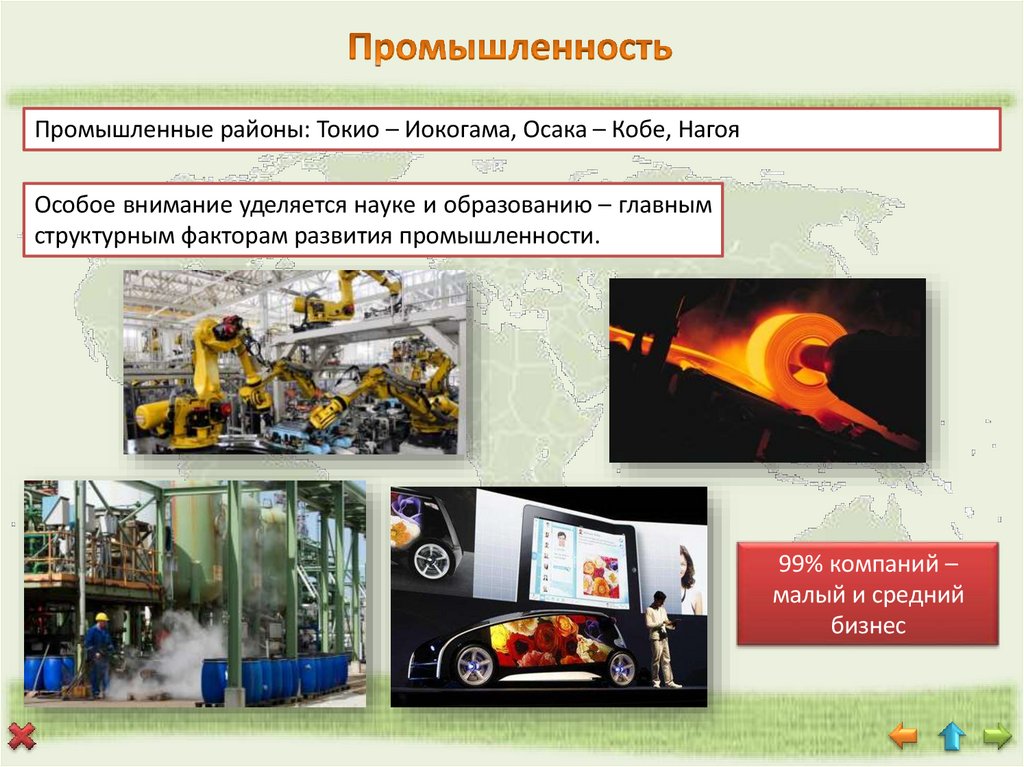 Промышленность

Промышленные районы: Токио – Иокогама, Осака – Кобе, Нагоя

Особое внимание уделяется науке и образованию – главным структурным факторам развития промышленности.

99% компаний – малый и средний бизнес